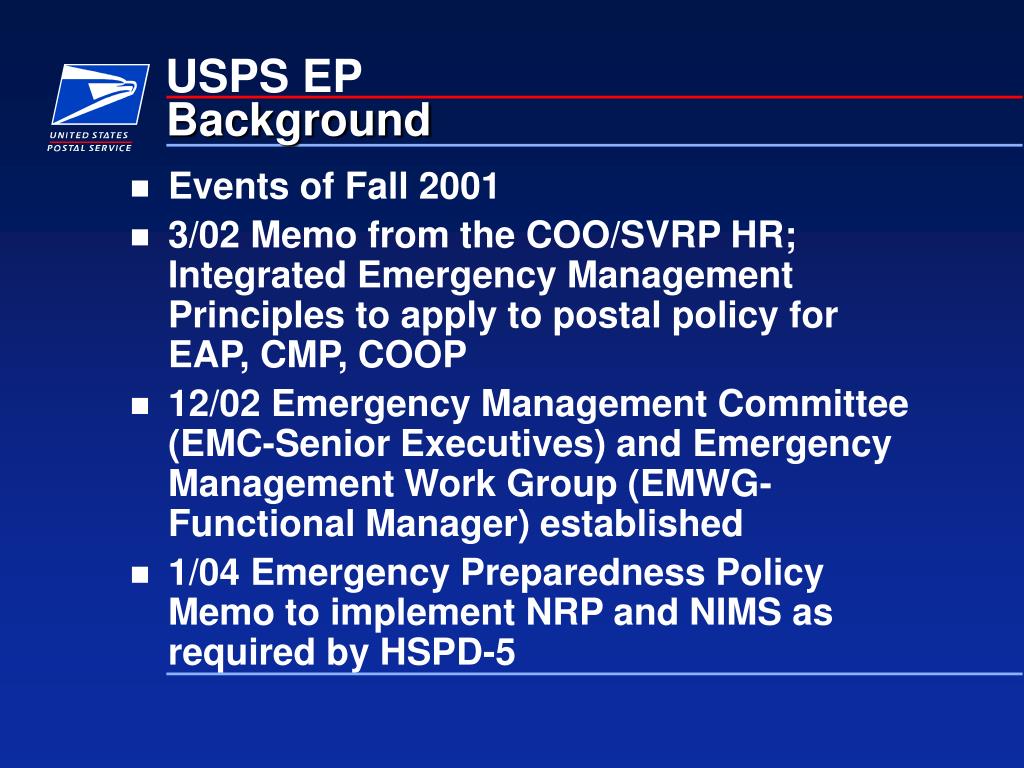 UNITED STATES
POSTAL SERVICE

USPS EP
Background

- Events of Fall 2001
- 3/02 Memo from the COO/SVRP HR; Integrated Emergency Management Principles to apply to postal policy for EAP, CMP, COOP
- 12/02 Emergency Management Committee (EMC-Senior Executives) and Emergency Management Work Group (EMWG-Functional Manager) established
- 1/04 Emergency Preparedness Policy Memo to implement NRP and NIMS as required by HSPD-5